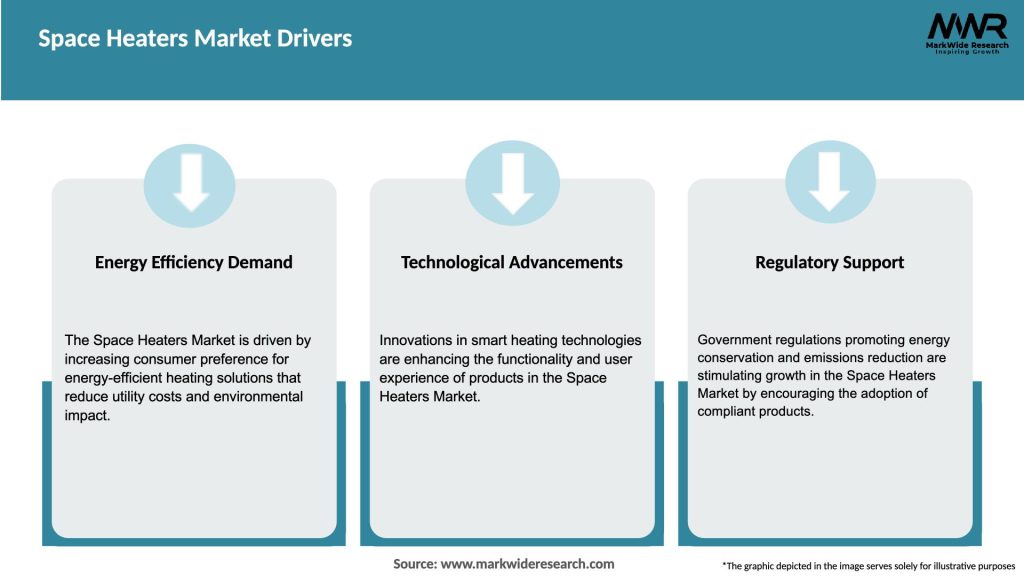 Space Heaters Market Drivers

MWR
MarkWide Research
Inspiring Growth

Energy Efficiency Demand

The Space Heaters Market is driven by increasing consumer preference for energy-efficient heating solutions that reduce utility costs and environmental impact.

Technological Advancements

Innovations in smart heating technologies are enhancing the functionality and user experience of products in the Space Heaters Market.

Regulatory Support

Government regulations promoting energy conservation and emissions reduction are stimulating growth in the Space Heaters Market by encouraging the adoption of compliant products.

Source: www.markwideresearch.com

*The graphic depicted in the image serves solely for illustrative purposes